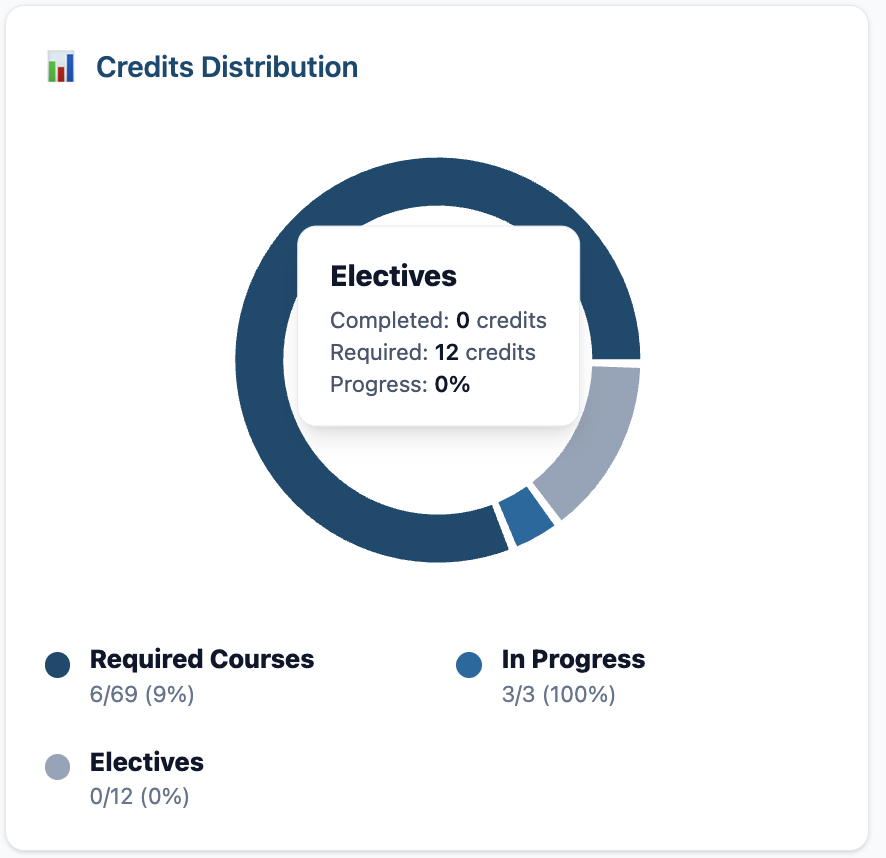 Credits Distribution

Electives
Completed: 0 credits
Required: 12 credits
Progress: 0%

Required Courses
6/69 (9%)

In Progress
3/3 (100%)

Electives
0/12 (0%)